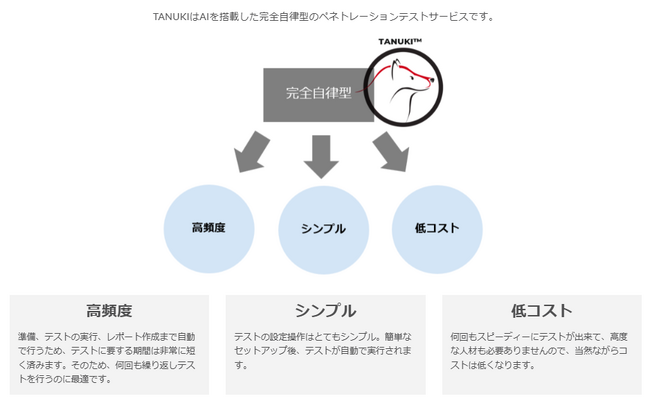 TANUKIはAIを搭載した完全自律型のペネトレーションテストサービスです。

TANUKI™

完全自律型

高頻度

シンプル

低コスト

高頻度

準備、テストの実行、レポート作成まで自動で行うため、テストに要する期間は非常に短く済みます。そのため、何回も繰り返しテストを行うのに最適です。

シンプル

テストの設定操作はとてもシンプル。簡単なセットアップ後、テストが自動で実行されます。

低コスト

何回もスピーディーにテストが出来て、高度な人材も必要ありませんので、当然ながらコストは低くなります。